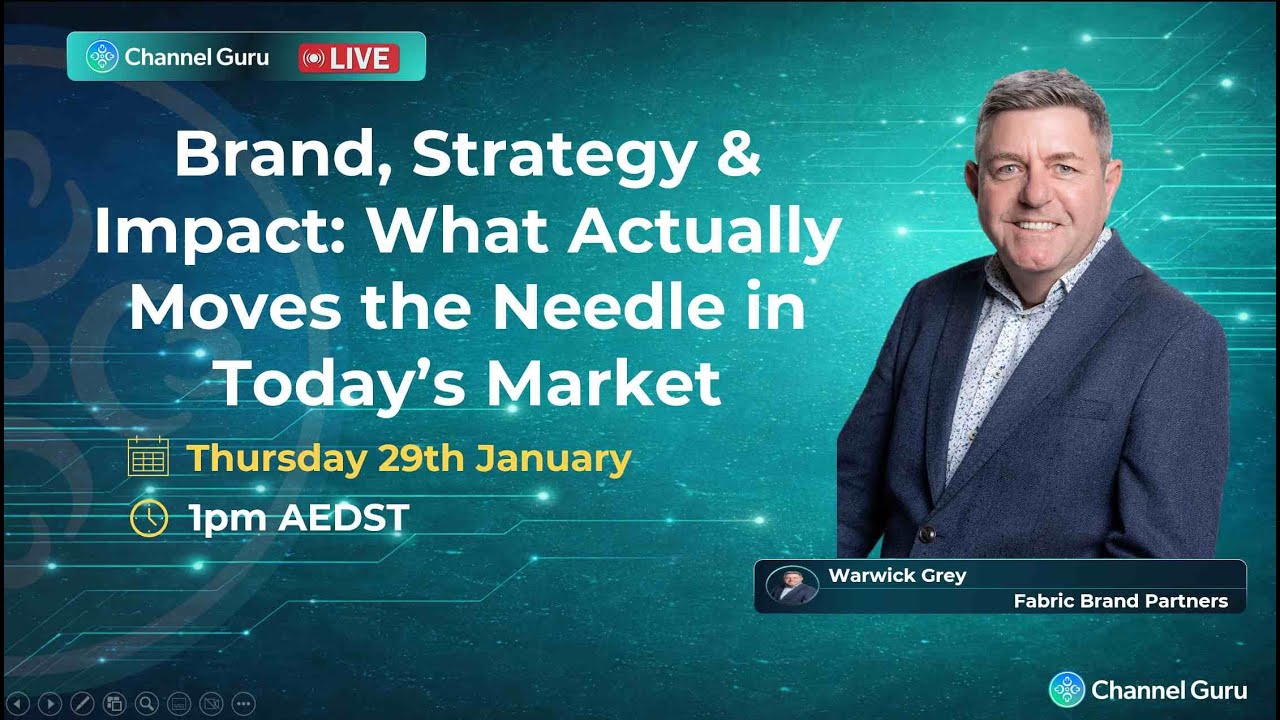 Channel Guru LIVE

Brand, Strategy & Impact: What Actually Moves the Needle in Today's Market

Thursday 29th January

1pm AEDST

Warwick Grey
Fabric Brand Partners

Channel Guru